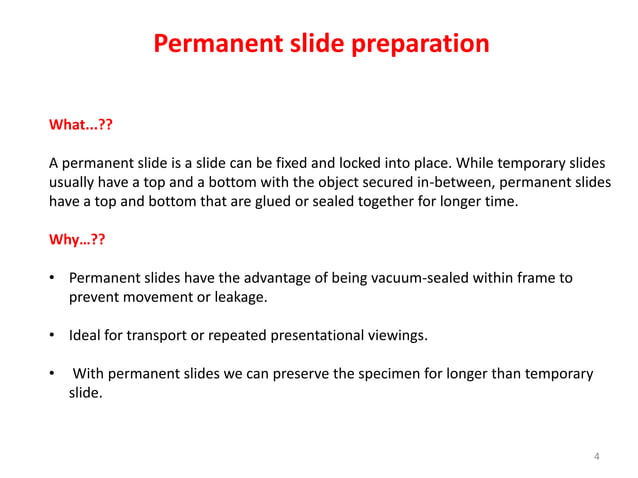 Permanent slide preparation

What...??

A permanent slide is a slide can be fixed and locked into place. While temporary slides usually have a top and a bottom with the object secured in-between, permanent slides have a top and bottom that are glued or sealed together for longer time.

Why...??

• Permanent slides have the advantage of being vacuum-sealed within frame to prevent movement or leakage.

• Ideal for transport or repeated presentational viewings.

• With permanent slides we can preserve the specimen for longer than temporary slide.

4